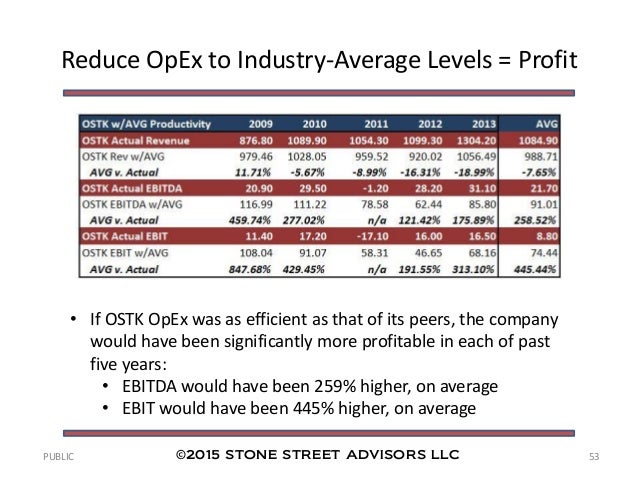 Reduce OpEx to Industry-Average Levels = Profit

| OSTK w/AVG Productivity | 2009 | 2010 | 2011 | 2012 | 2013 | AVG |
|---|---|---|---|---|---|---|
| OSTK Actual Revenue | 876.80 | 1089.90 | 1054.30 | 1099.30 | 1304.20 | 1084.90 |
| OSTK Rev w/AVG | 979.46 | 1028.05 | 959.52 | 920.02 | 1056.49 | 988.71 |
| AVG v. Actual | 11.71% | -5.67% | -8.99% | -16.31% | -18.99% | -7.65% |
| OSTK Actual EBITDA | 20.90 | 29.50 | -1.20 | 28.20 | 31.10 | 21.70 |
| OSTK EBITDA w/AVG | 116.99 | 111.22 | 78.58 | 62.44 | 85.80 | 91.01 |
| AVG v. Actual | 459.74% | 277.02% | n/a | 121.42% | 175.89% | 258.52% |
| OSTK Actual EBIT | 11.40 | 17.20 | -17.10 | 16.00 | 16.50 | 8.80 |
| OSTK EBIT w/AVG | 108.04 | 91.07 | 58.31 | 46.65 | 68.16 | 74.44 |
| AVG v. Actual | 847.68% | 429.45% | n/a | 191.55% | 313.10% | 445.44% |

• If OSTK OpEx was as efficient as that of its peers, the company would have been significantly more profitable in each of past five years:
  • EBITDA would have been 259% higher, on average
  • EBIT would have been 445% higher, on average

PUBLIC ©2015 STONE STREET ADVISORS LLC 53